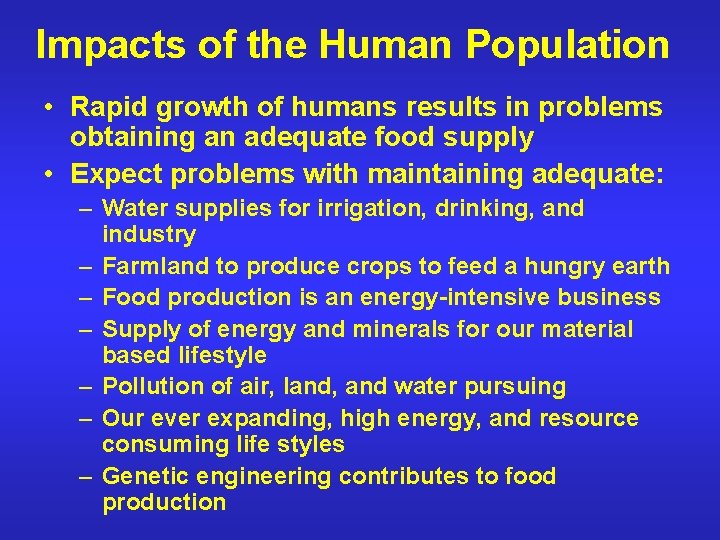 Impacts of the Human Population

• Rapid growth of humans results in problems obtaining an adequate food supply
• Expect problems with maintaining adequate:
– Water supplies for irrigation, drinking, and industry
– Farmland to produce crops to feed a hungry earth
– Food production is an energy-intensive business
– Supply of energy and minerals for our material based lifestyle
– Pollution of air, land, and water pursuing
– Our ever expanding, high energy, and resource consuming life styles
– Genetic engineering contributes to food production